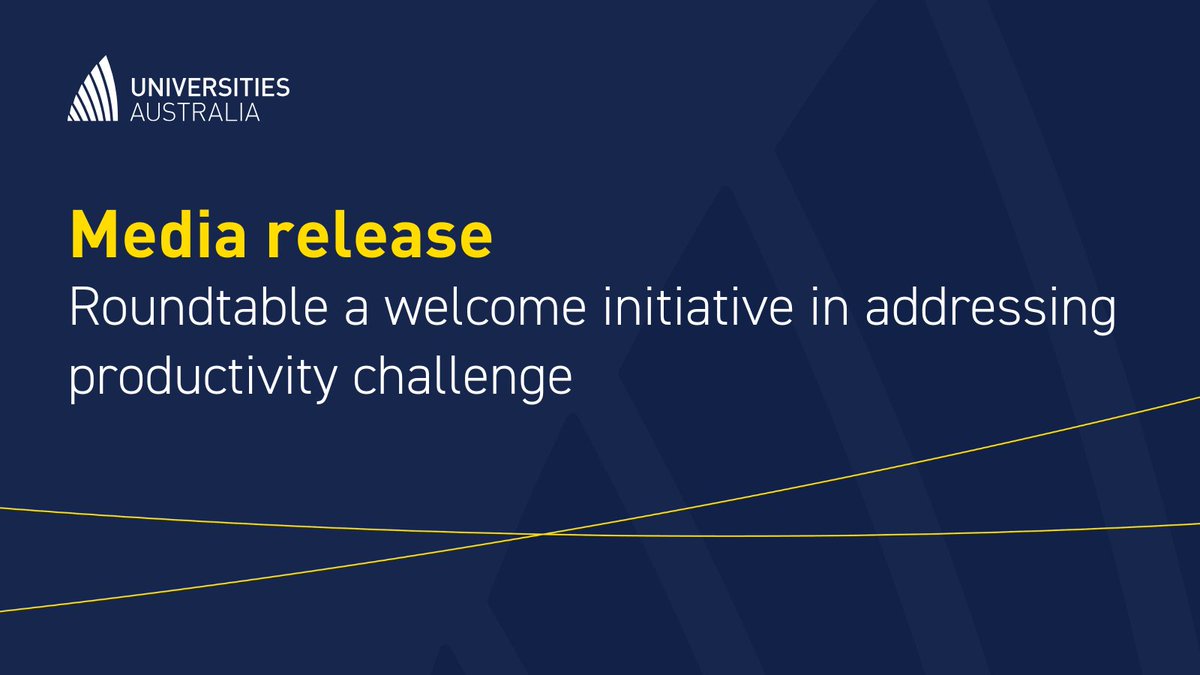 UNIVERSITIES
AUSTRALIA

Media release
Roundtable a welcome initiative in addressing productivity challenge